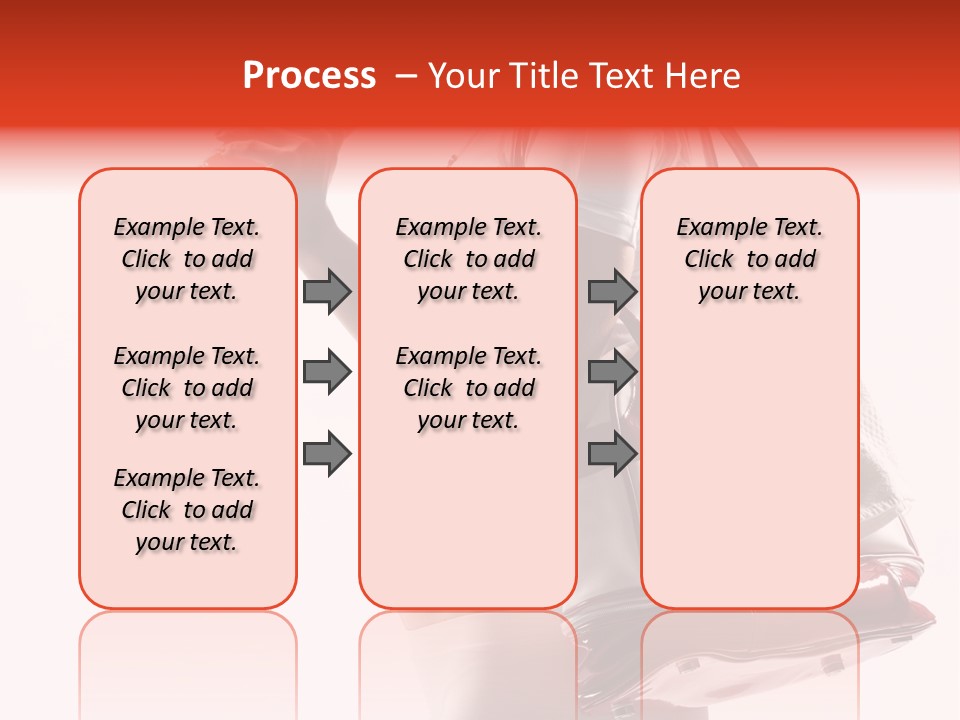 Process – Your Title Text Here

Example Text. Click to add your text.

Example Text. Click to add your text.

Example Text. Click to add your text.

Example Text. Click to add your text.

Example Text. Click to add your text.

Example Text. Click to add your text.